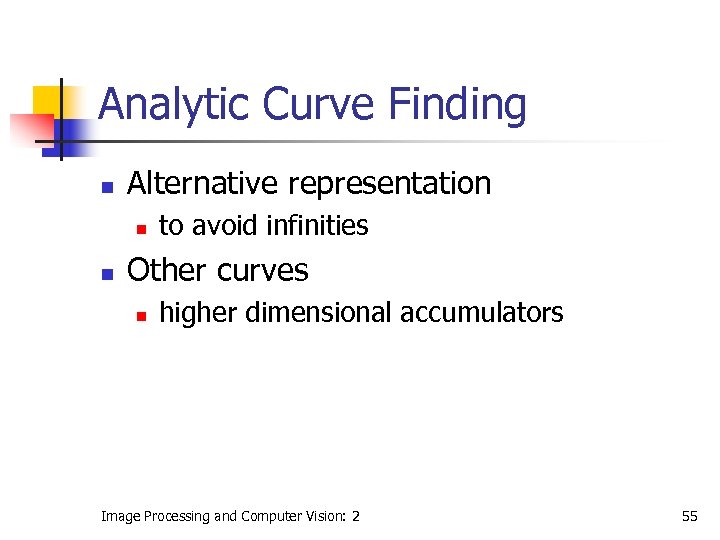 Analytic Curve Finding

- Alternative representation
  - to avoid infinities
- Other curves
  - higher dimensional accumulators

Image Processing and Computer Vision: 2

55